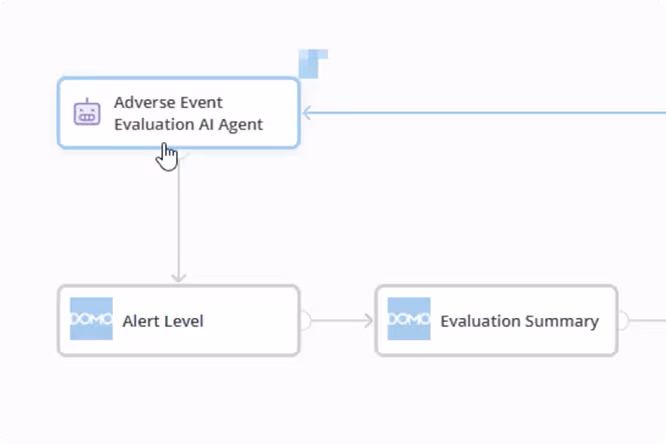 Adverse Event Evaluation AI Agent

DOMO

Alert Level

DOMO

Evaluation Summary